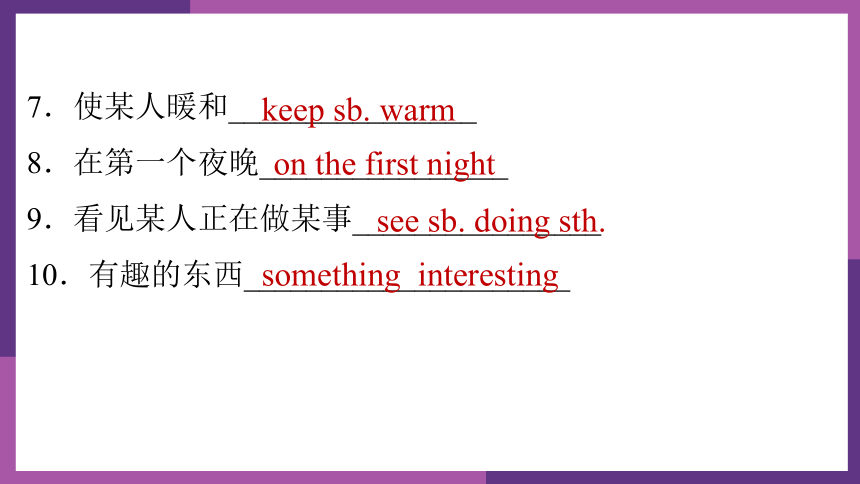 7．使某人暖和 keep sb. warm

8．在第一个夜晚 on the first night

9．看见某人正在做某事 see sb. doing sth.

10．有趣的东西 something interesting